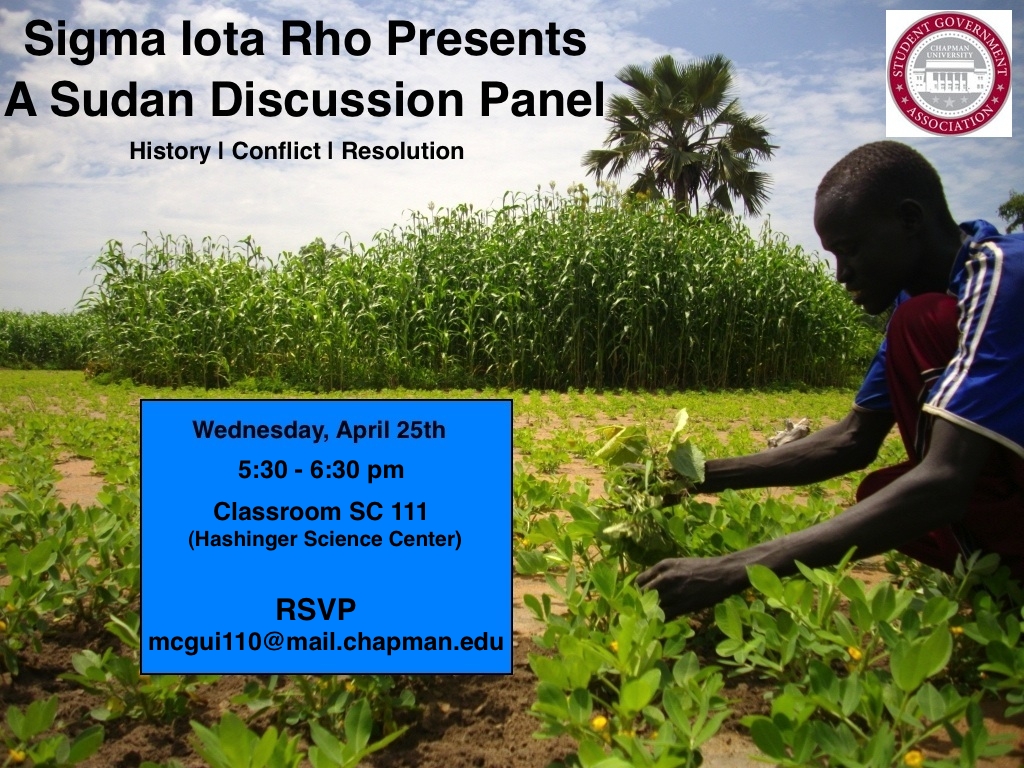 Sigma Iota Rho Presents
A Sudan Discussion Panel

History | Conflict | Resolution

STUDENT GOVERNMENT ASSOCIATION
CHAPMAN UNIVERSITY

Wednesday, April 25th
5:30 - 6:30 pm
Classroom SC 111
(Hashinger Science Center)

RSVP
mcgui110@mail.chapman.edu